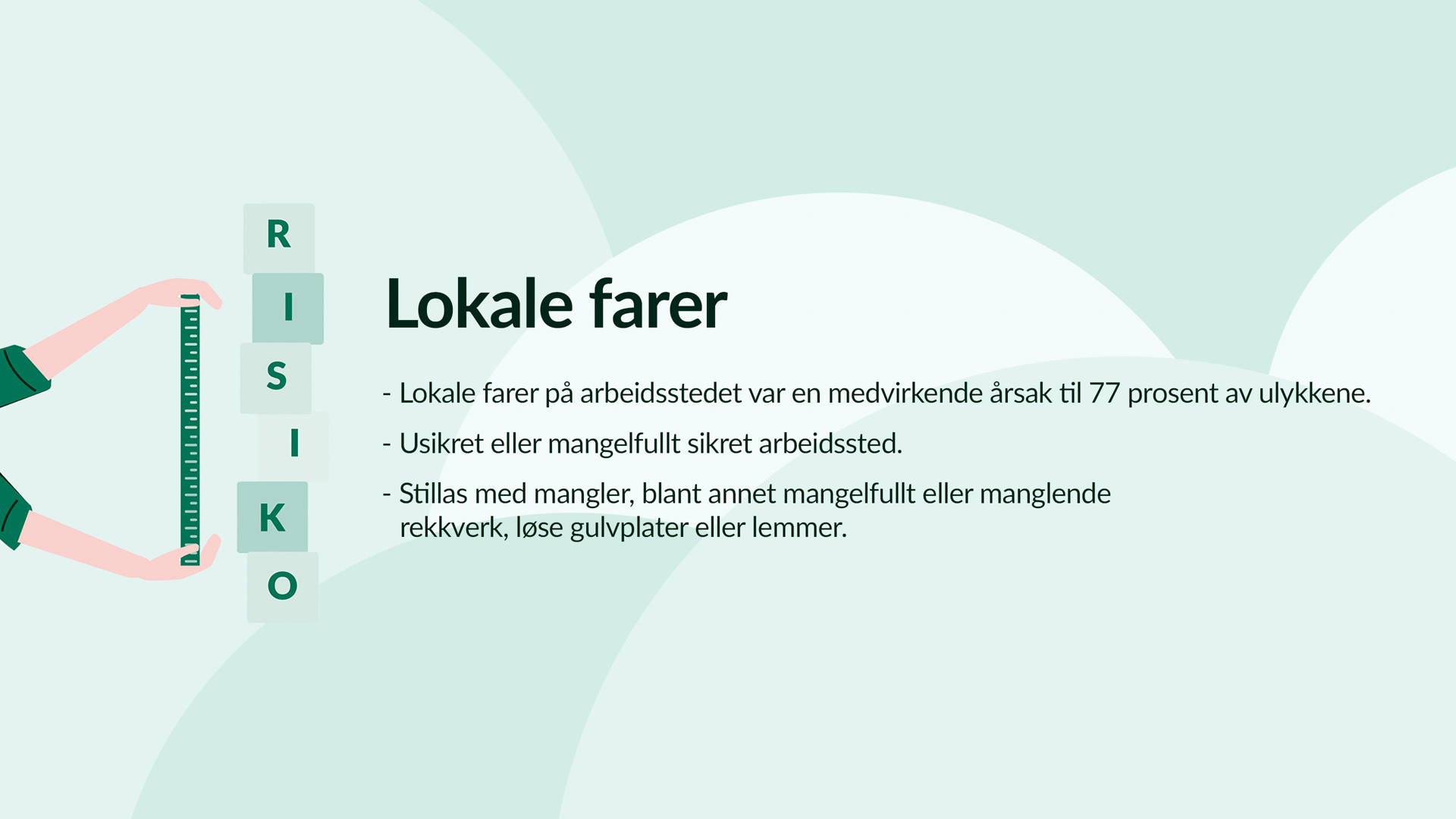 R
I
S
I
K
O

Lokale farer

- Lokale farer på arbeidsstedet var en medvirkende årsak til 77 prosent av ulykkene.

- Usikret eller mangelfullt sikret arbeidssted.

- Stillas med mangler, blant annet mangelfullt eller manglende rekkverk, løse gulvplater eller lemmer.